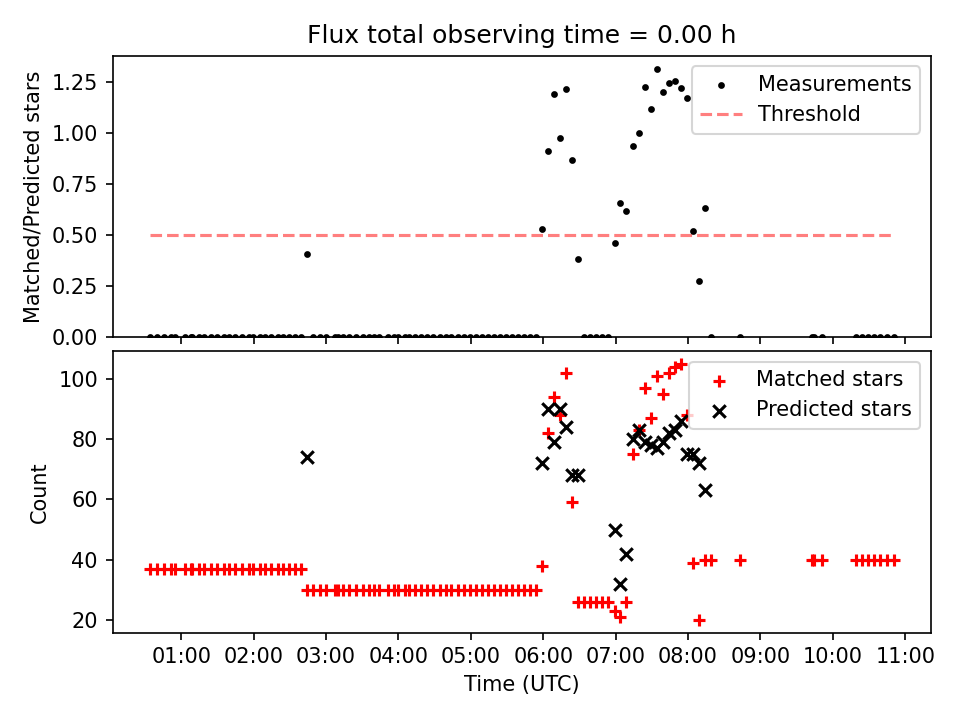 Flux total observing time = 0.00 h

Matched/Predicted stars

1.25
1.00
0.75
0.50
0.25
0.00

Measurements
Threshold

Count

100
80
60
40
20

Matched stars
Predicted stars

01:00 02:00 03:00 04:00 05:00 06:00 07:00 08:00 09:00 10:00 11:00

Time (UTC)